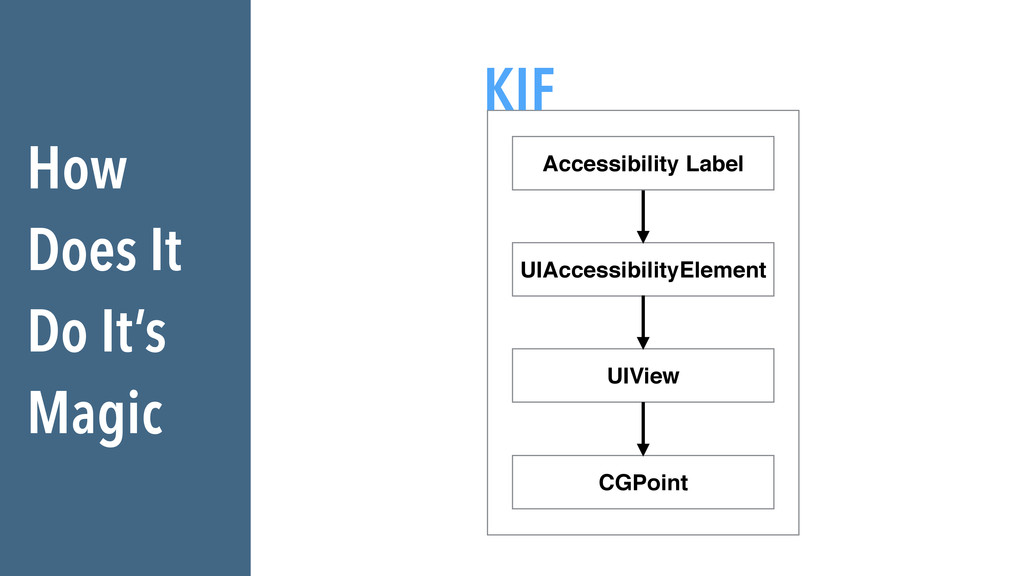 How Does It Do It's Magic

KIF

Accessibility Label

UIAccessibilityElement

UIView

CGPoint